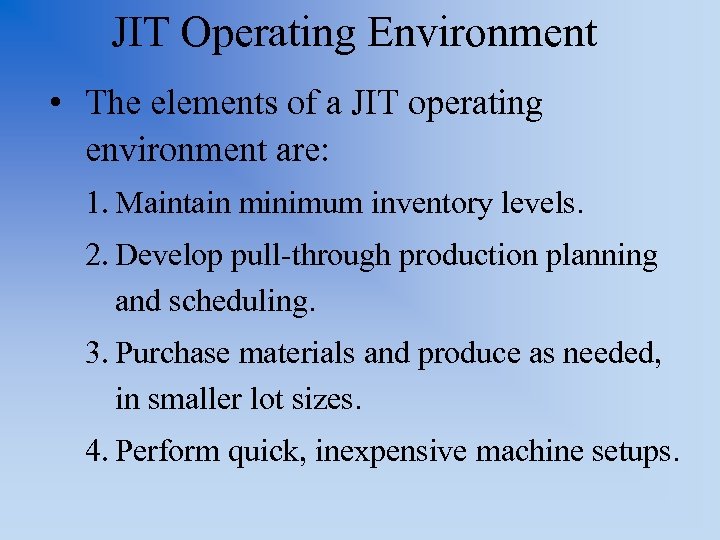 JIT Operating Environment

• The elements of a JIT operating environment are:

1. Maintain minimum inventory levels.

2. Develop pull-through production planning and scheduling.

3. Purchase materials and produce as needed, in smaller lot sizes.

4. Perform quick, inexpensive machine setups.